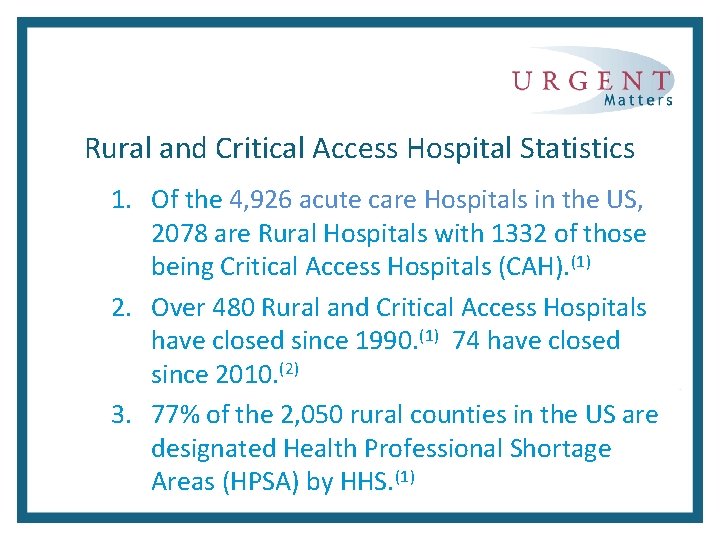 URGENT
Matters

Rural and Critical Access Hospital Statistics

1. Of the 4,926 acute care Hospitals in the US, 2078 are Rural Hospitals with 1332 of those being Critical Access Hospitals (CAH).$^{(1)}$

2. Over 480 Rural and Critical Access Hospitals have closed since 1990.$^{(1)}$ 74 have closed since 2010.$^{(2)}$

3. 77% of the 2,050 rural counties in the US are designated Health Professional Shortage Areas (HPSA) by HHS.$^{(1)}$